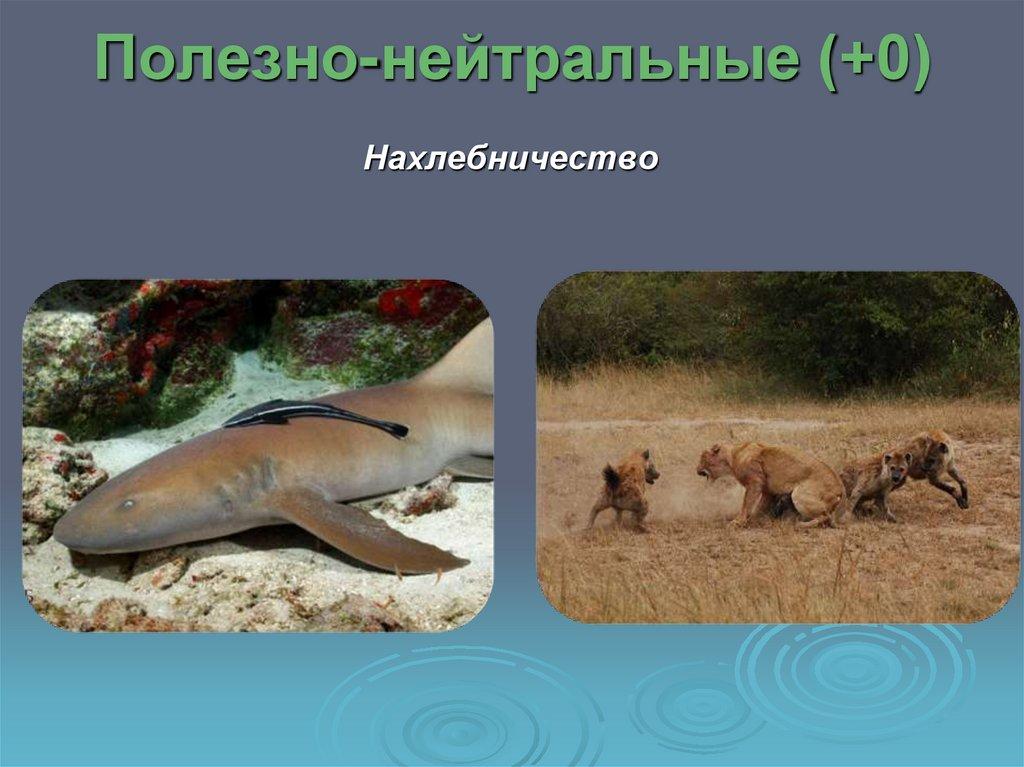 Полезно-нейтральные (+0)

Нахлебничество